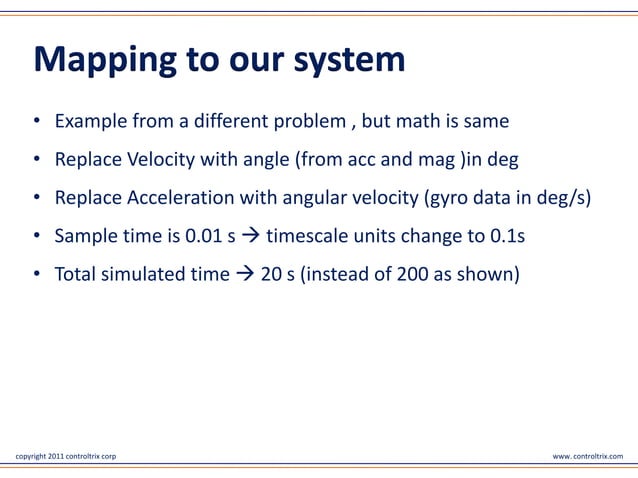 Mapping to our system

• Example from a different problem , but math is same

• Replace Velocity with angle (from acc and mag )in deg

• Replace Acceleration with angular velocity (gyro data in deg/s)

• Sample time is 0.01 s → timescale units change to 0.1s

• Total simulated time → 20 s (instead of 200 as shown)

copyright 2011 controltrix corp

www. controltrix.com